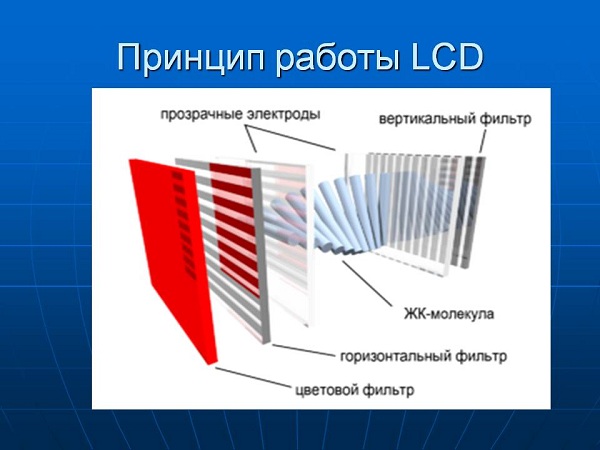 Принцип работы LCD

прозрачные электроды

вертикальный фильтр

ЖК-молекула

горизонтальный фильтр

цветовой фильтр